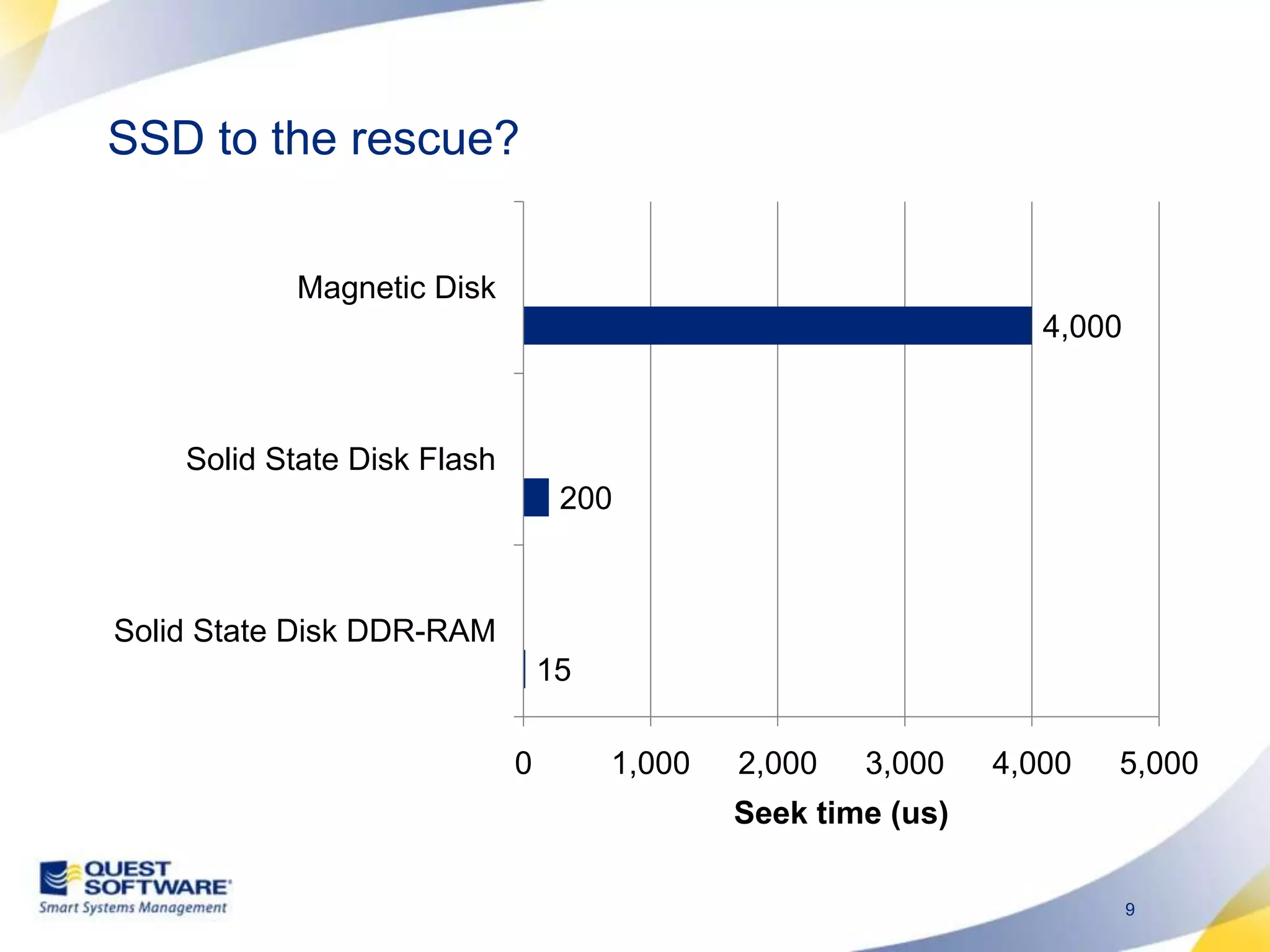 SSD to the rescue?

Magnetic Disk
4,000

Solid State Disk Flash
200

Solid State Disk DDR-RAM
15

0 1,000 2,000 3,000 4,000 5,000

Seek time (us)

QUEST SOFTWARE
Smart Systems Management

9